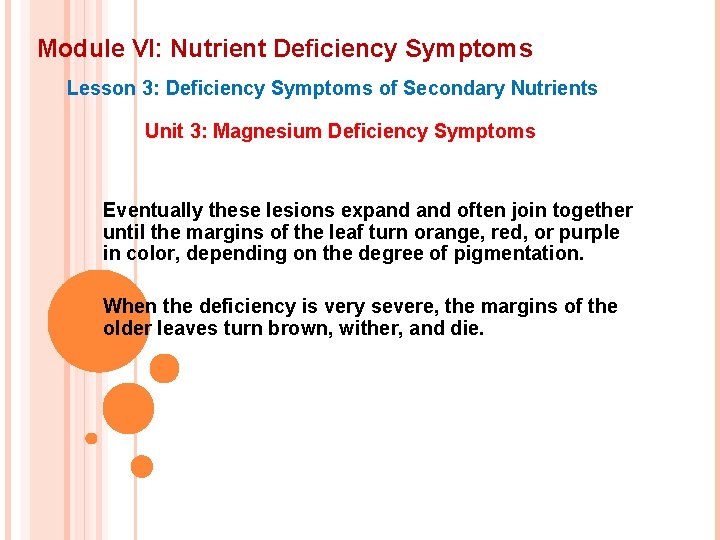 Module VI: Nutrient Deficiency Symptoms

Lesson 3: Deficiency Symptoms of Secondary Nutrients

Unit 3: Magnesium Deficiency Symptoms

Eventually these lesions expand and often join together until the margins of the leaf turn orange, red, or purple in color, depending on the degree of pigmentation.

When the deficiency is very severe, the margins of the older leaves turn brown, wither, and die.